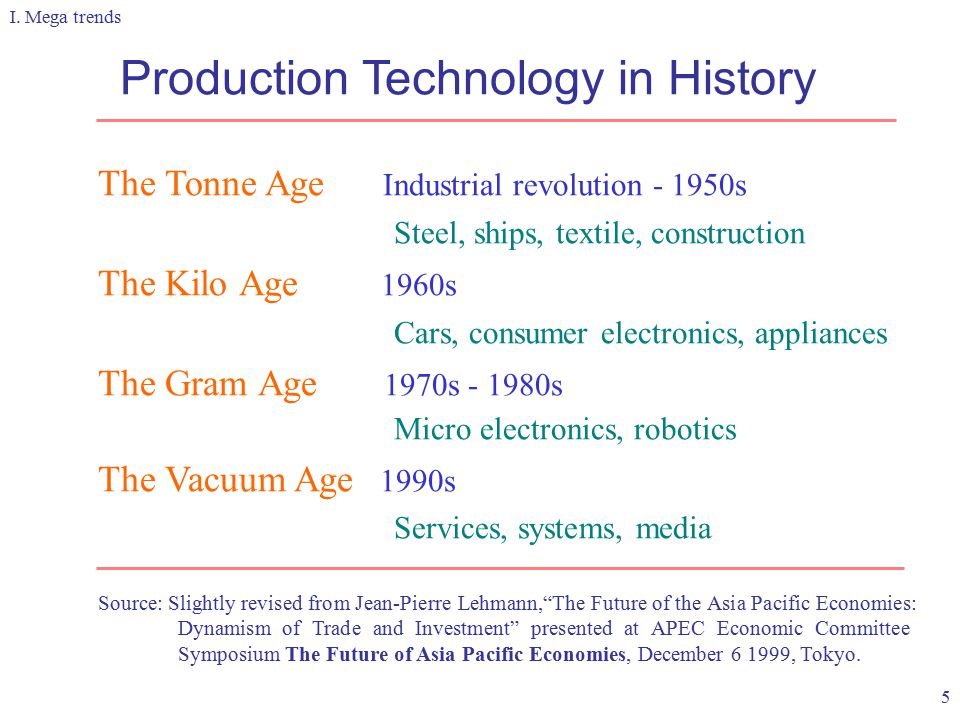 I. Mega trends

Production Technology in History

The Tonne Age Industrial revolution - 1950s
Steel, ships, textile, construction

The Kilo Age 1960s
Cars, consumer electronics, appliances

The Gram Age 1970s - 1980s
Micro electronics, robotics

The Vacuum Age 1990s
Services, systems, media

Source: Slightly revised from Jean-Pierre Lehmann,“The Future of the Asia Pacific Economies: Dynamism of Trade and Investment” presented at APEC Economic Committee Symposium The Future of Asia Pacific Economies, December 6 1999, Tokyo.

5